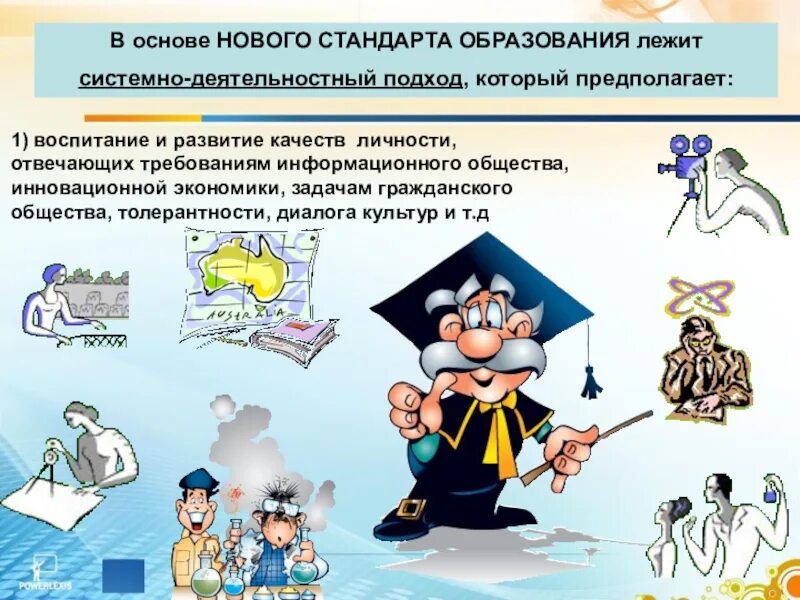 В основе НОВОГО СТАНДАРТА ОБРАЗОВАНИЯ лежит системно-деятельностный подход, который предполагает:

1) воспитание и развитие качеств личности, отвечающих требованиям информационного общества, инновационной экономики, задачам гражданского общества, толерантности, диалога культур и т.д

AUSTRALIA

POWERLEXIS